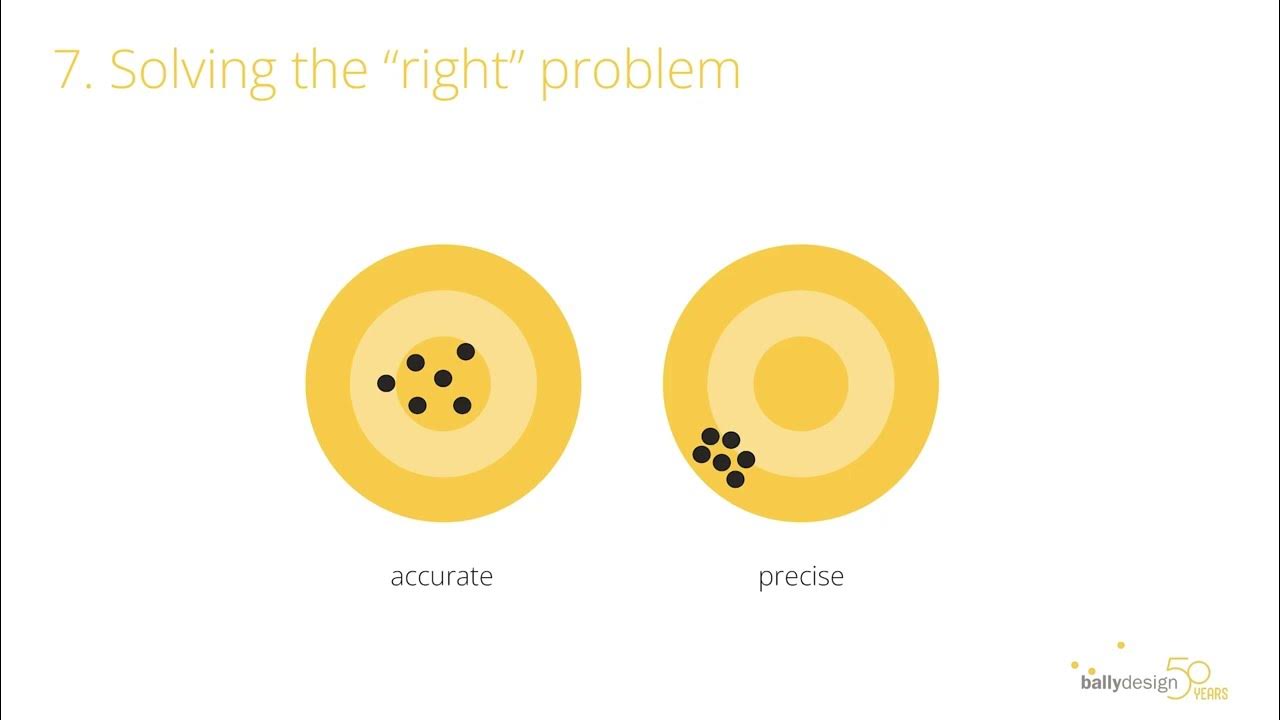 7. Solving the “right” problem

accurate

precise

ballydesign 50 YEARS